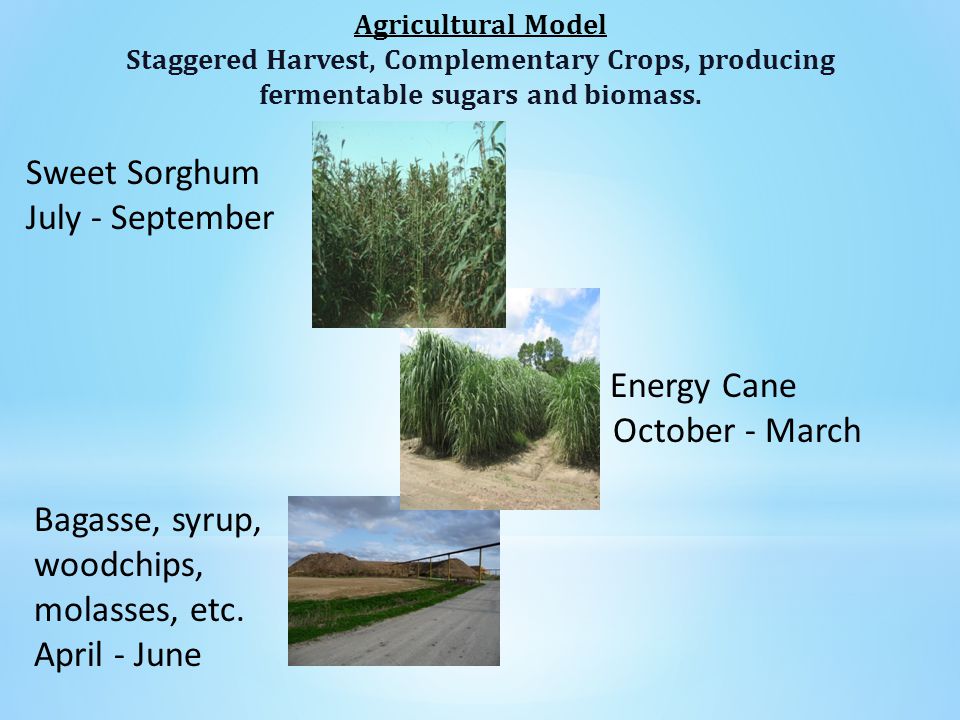 Agricultural Model
Staggered Harvest, Complementary Crops, producing fermentable sugars and biomass.

Sweet Sorghum
July - September

Energy Cane
October - March

Bagasse, syrup, woodchips, molasses, etc.
April - June